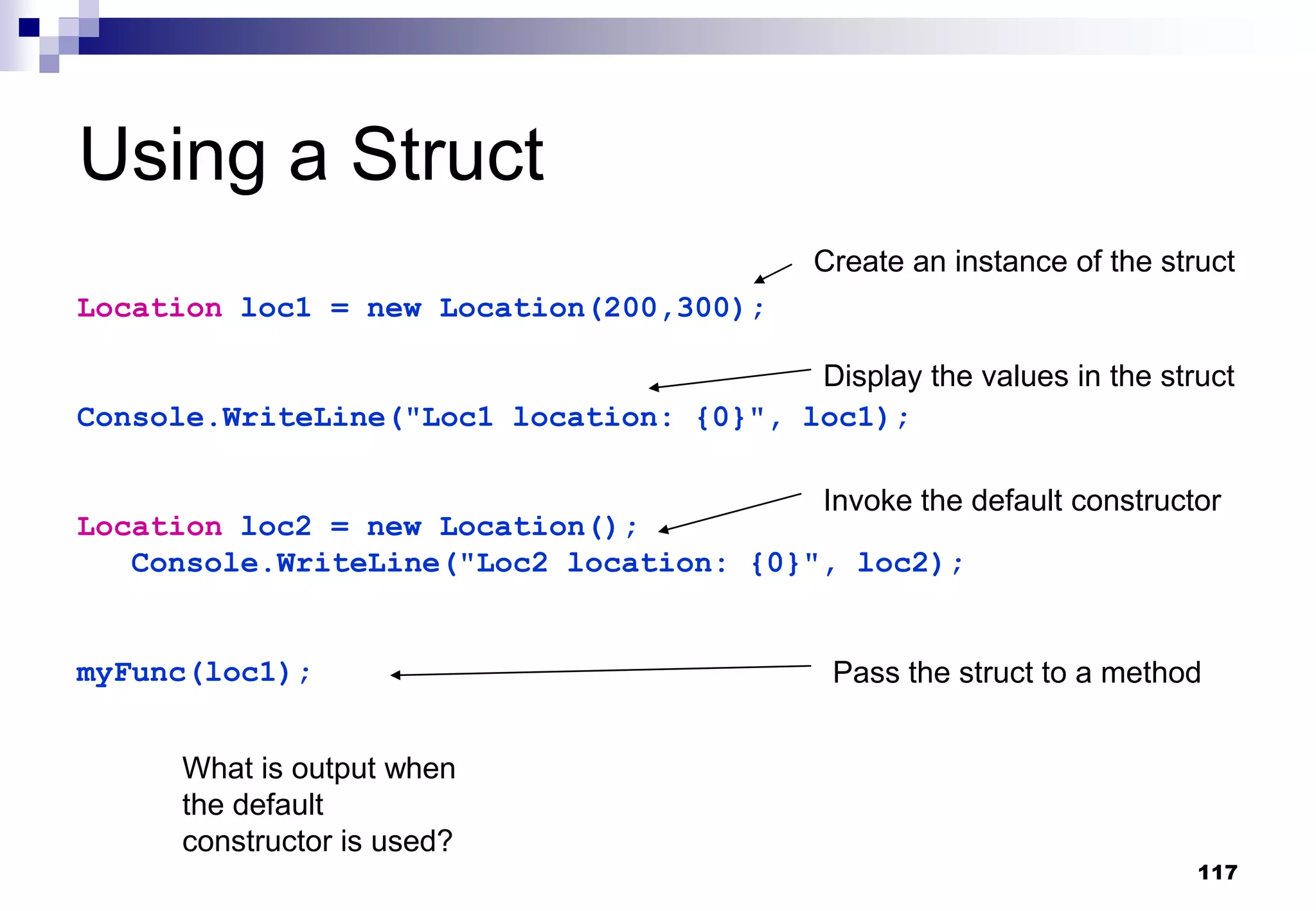 Using a Struct

Create an instance of the struct

Location loc1 = new Location(200,300);

Display the values in the struct

Console.WriteLine("Loc1 location: {0}", loc1);

Invoke the default constructor

Location loc2 = new Location();
Console.WriteLine("Loc2 location: {0}", loc2);

myFunc(loc1);

Pass the struct to a method

What is output when the default constructor is used?

117